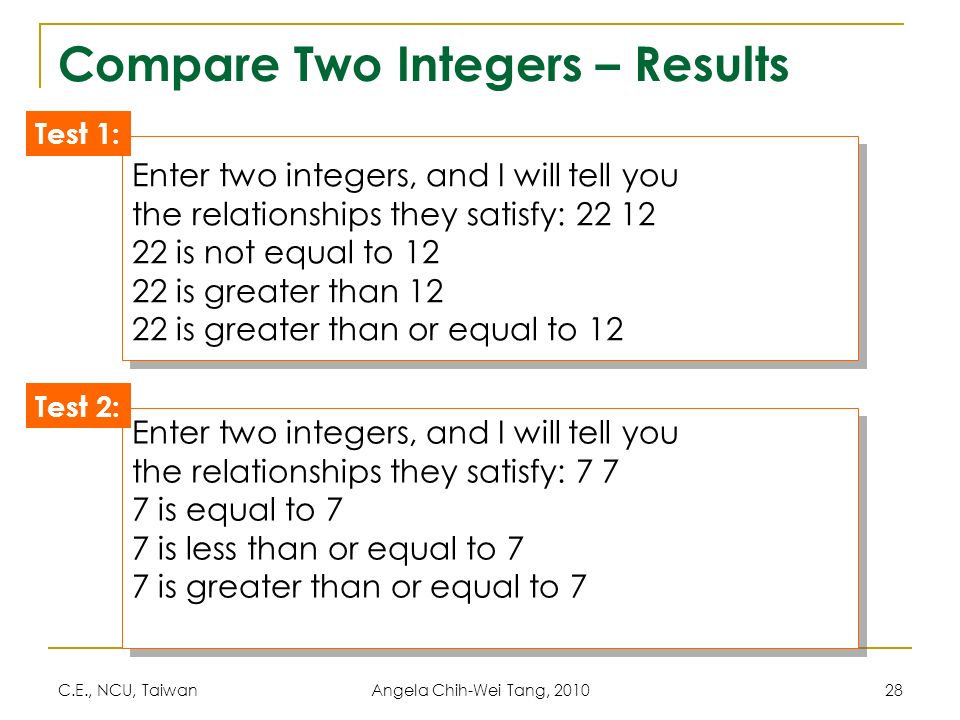 Compare Two Integers – Results

Test 1:

Enter two integers, and I will tell you
the relationships they satisfy: 22 12
22 is not equal to 12
22 is greater than 12
22 is greater than or equal to 12

Test 2:

Enter two integers, and I will tell you
the relationships they satisfy: 7 7
7 is equal to 7
7 is less than or equal to 7
7 is greater than or equal to 7

C.E., NCU, Taiwan

Angela Chih-Wei Tang, 2010

28